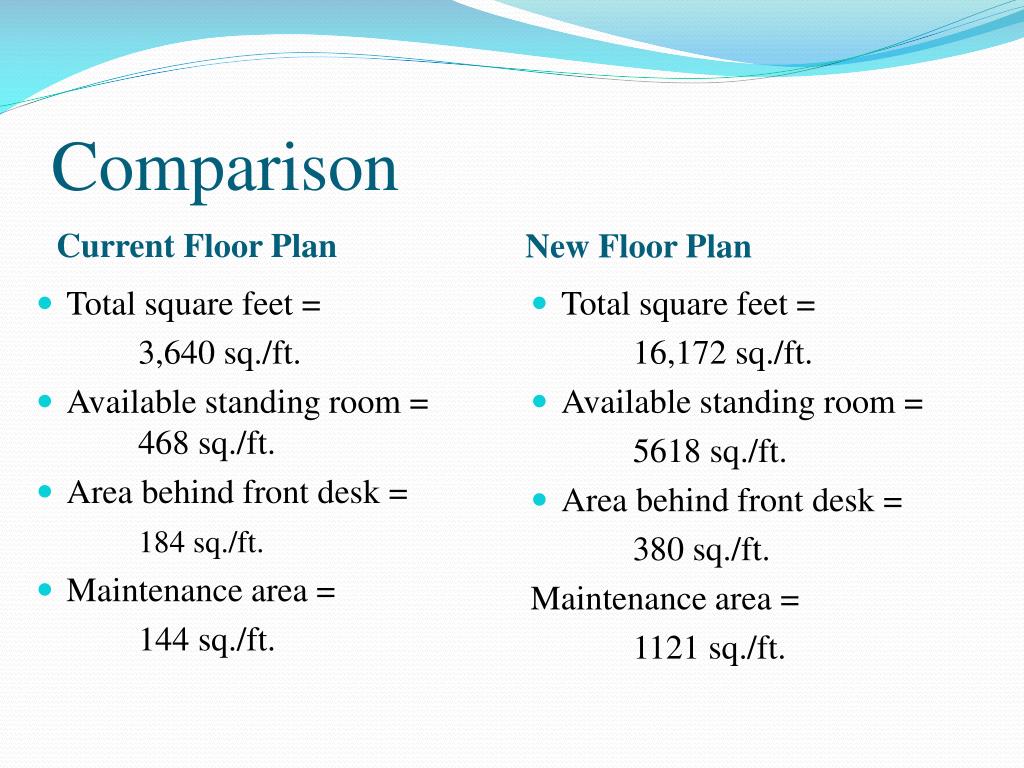 Comparison

Current Floor Plan

- Total square feet = 3,640 sq./ft.
- Available standing room = 468 sq./ft.
- Area behind front desk = 184 sq./ft.
- Maintenance area = 144 sq./ft.

New Floor Plan

- Total square feet = 16,172 sq./ft.
- Available standing room = 5618 sq./ft.
- Area behind front desk = 380 sq./ft.

Maintenance area = 1121 sq./ft.